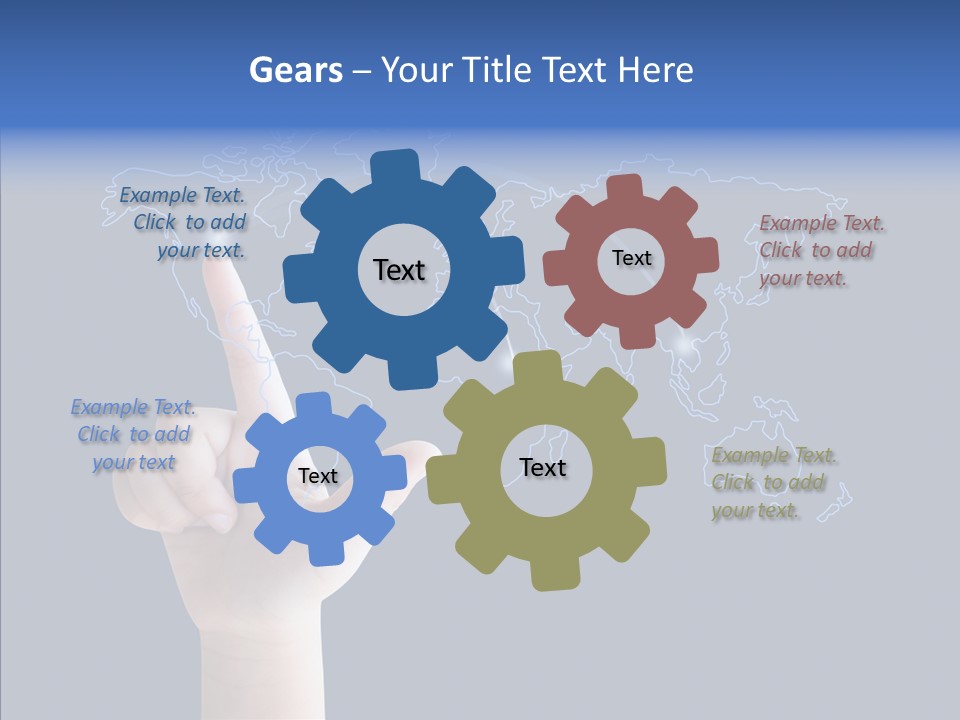 Gears – Your Title Text Here

Example Text. Click to add your text.

Text

Text

Example Text. Click to add your text.

Example Text. Click to add your text

Text

Text

Example Text. Click to add your text.